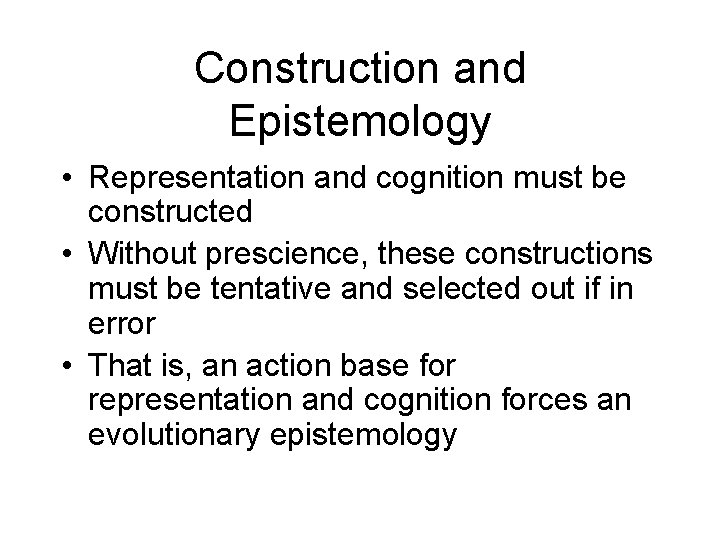 Construction and Epistemology

• Representation and cognition must be constructed
• Without prescience, these constructions must be tentative and selected out if in error
• That is, an action base for representation and cognition forces an evolutionary epistemology